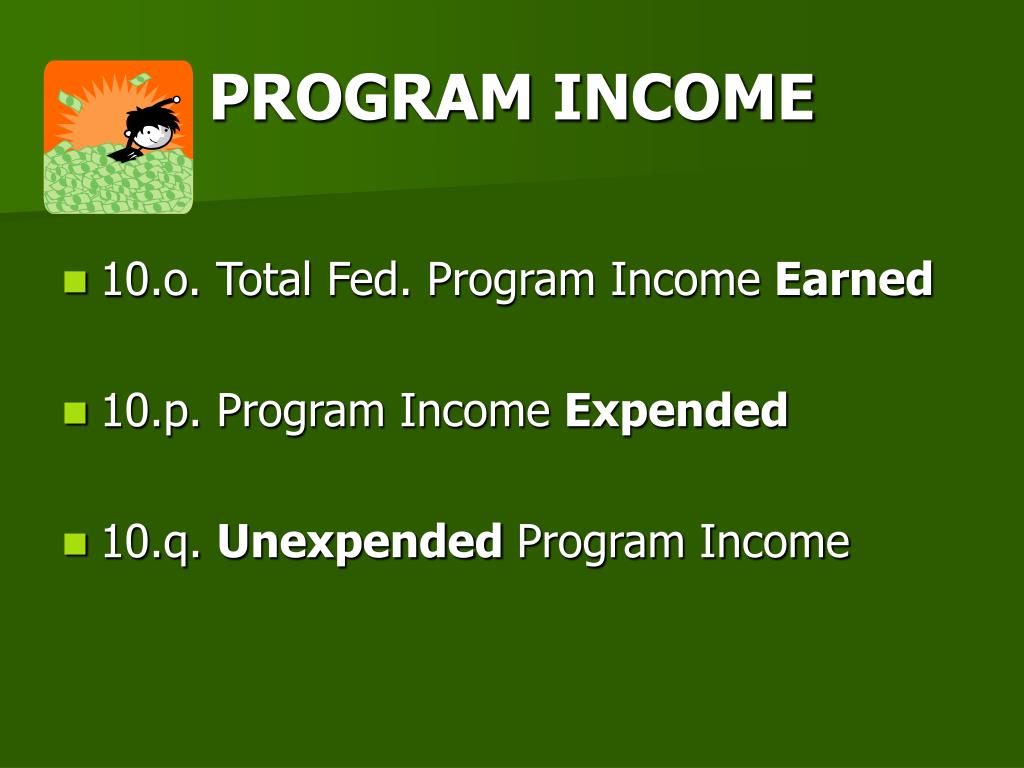 PROGRAM INCOME

10.o. Total Fed. Program Income Earned

10.p. Program Income Expended

10.q. Unexpended Program Income